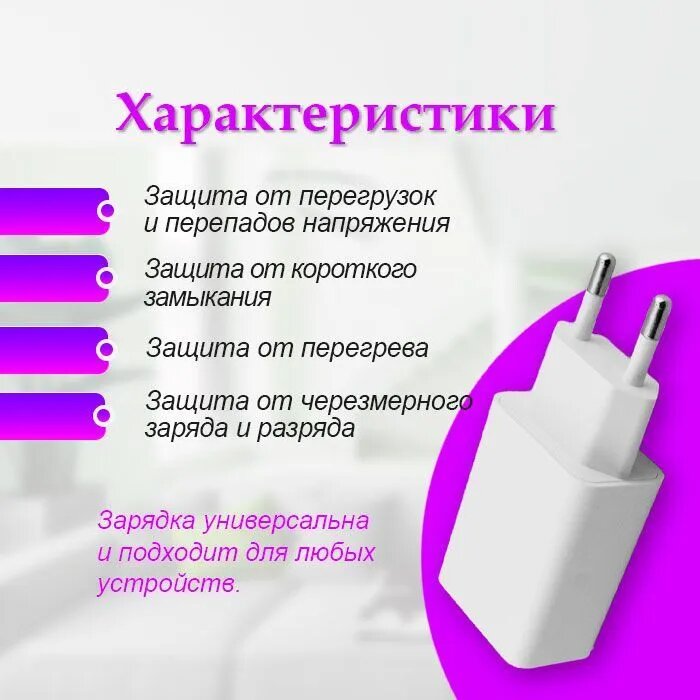 Характеристики

Защита от перегрузок и перепадов напряжения

Защита от короткого замыкания

Защита от перегрева

Защита от черезмерного заряда и разряда

Зарядка универсальна и подходит для любых устройств.